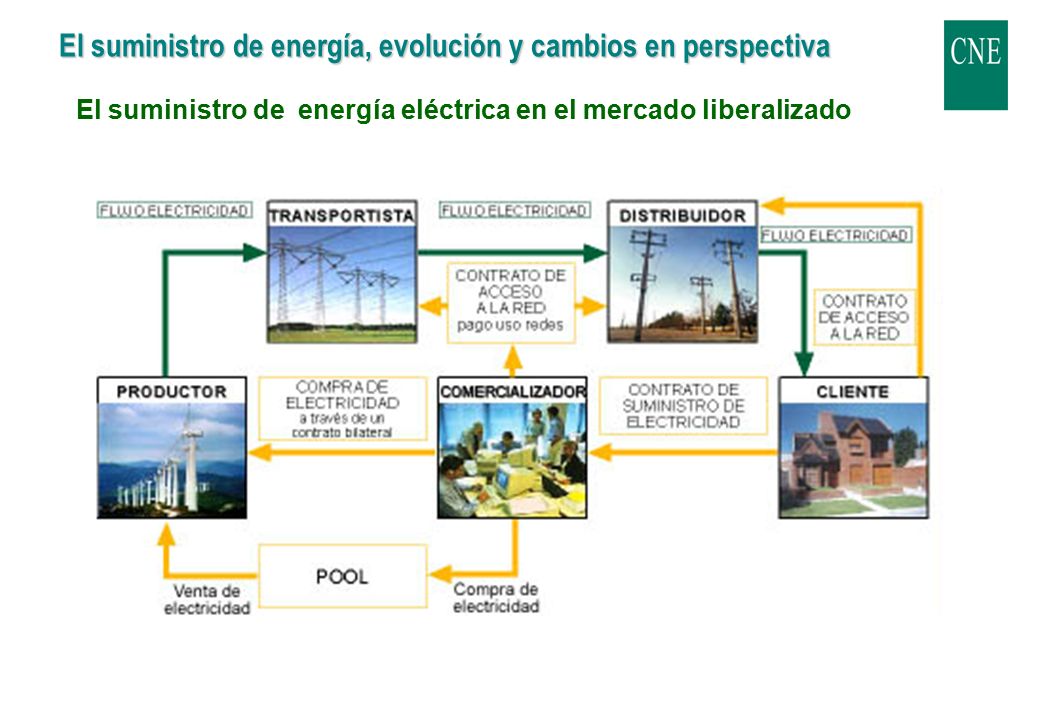 El suministro de energía, evolución y cambios en perspectiva

CNE

El suministro de energía eléctrica en el mercado liberalizado

FLUJO ELECTRICIDAD

TRANSPORTISTA

FLUJO ELECTRICIDAD

DISTRIBUIDOR

FLUJO ELECTRICIDAD

CONTRATO DE ACCESO A LA RED pago uso redes

CONTRATO DE ACCESO A LA RED

PRODUCTOR

COMPRA DE ELECTRICIDAD a través de un contrato bilateral

COMERCIALIZADOR

CONTRATO DE SUMINISTRO DE ELECTRICIDAD

CLIENTE

Venta de electricidad

POOL

Compra de electricidad